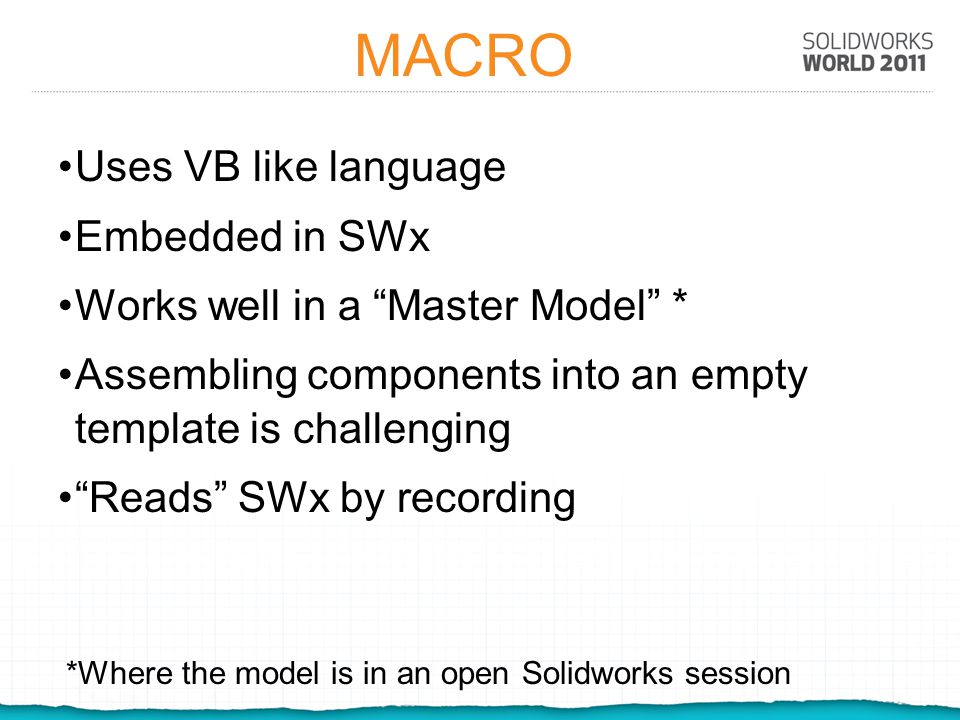 MACRO

SOLIDWORKS
WORLD 2011

•Uses VB like language

•Embedded in SWx

•Works well in a “Master Model” *

•Assembling components into an empty template is challenging

•“Reads” SWx by recording

*Where the model is in an open Solidworks session